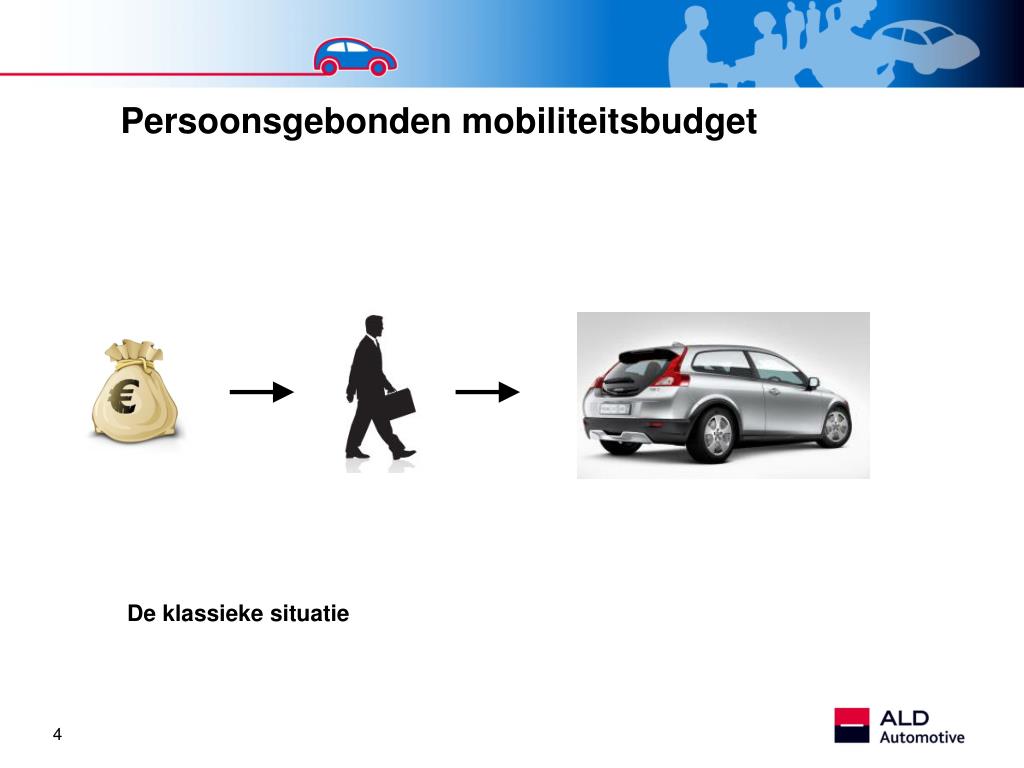 Persoonsgebonden mobiliteitsbudget

€

De klassieke situatie

4

ALD
Automotive